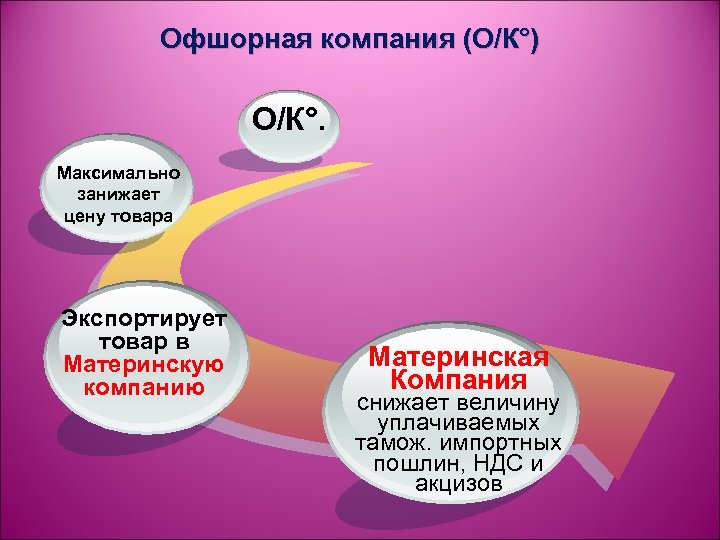 Офшорная компания (О/К°)

О/К°.

Максимально занижает цену товара

Экспортирует товар в Материнскую компанию

Материнская Компания снижает величину уплачиваемых тамож. импортных пошлин, НДС и акцизов